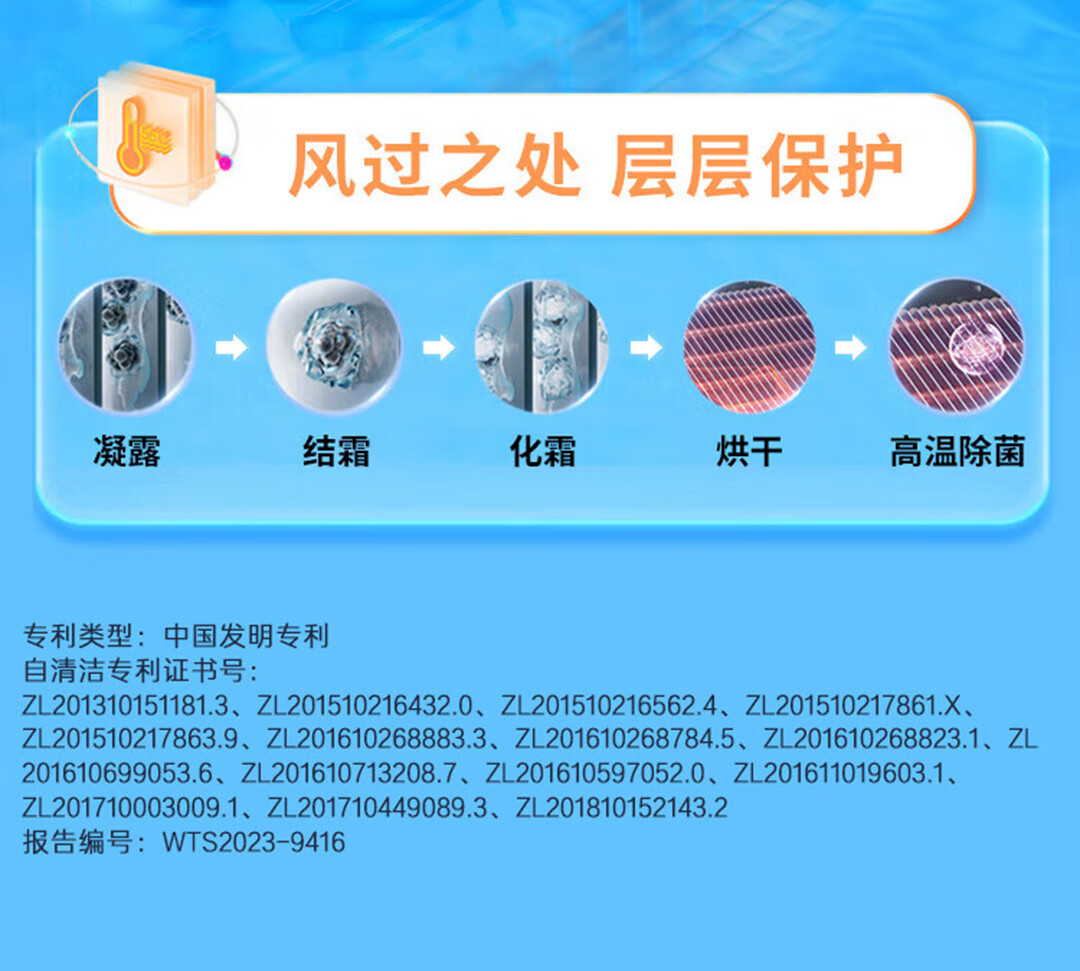 风过之处 层层保护

凝露

结霜

化霜

烘干

高温除菌

专利类型：中国发明专利
自清洁专利证书号：
ZL201310151181.3、ZL201510216432.0、ZL201510216562.4、ZL201510217861.X、ZL201510217863.9、ZL201610268883.3、ZL201610268784.5、ZL201610268823.1、ZL201610699053.6、ZL201610713208.7、ZL201610597052.0、ZL201611019603.1、ZL201710003009.1、ZL201710449089.3、ZL201810152143.2
报告编号：WTS2023-9416